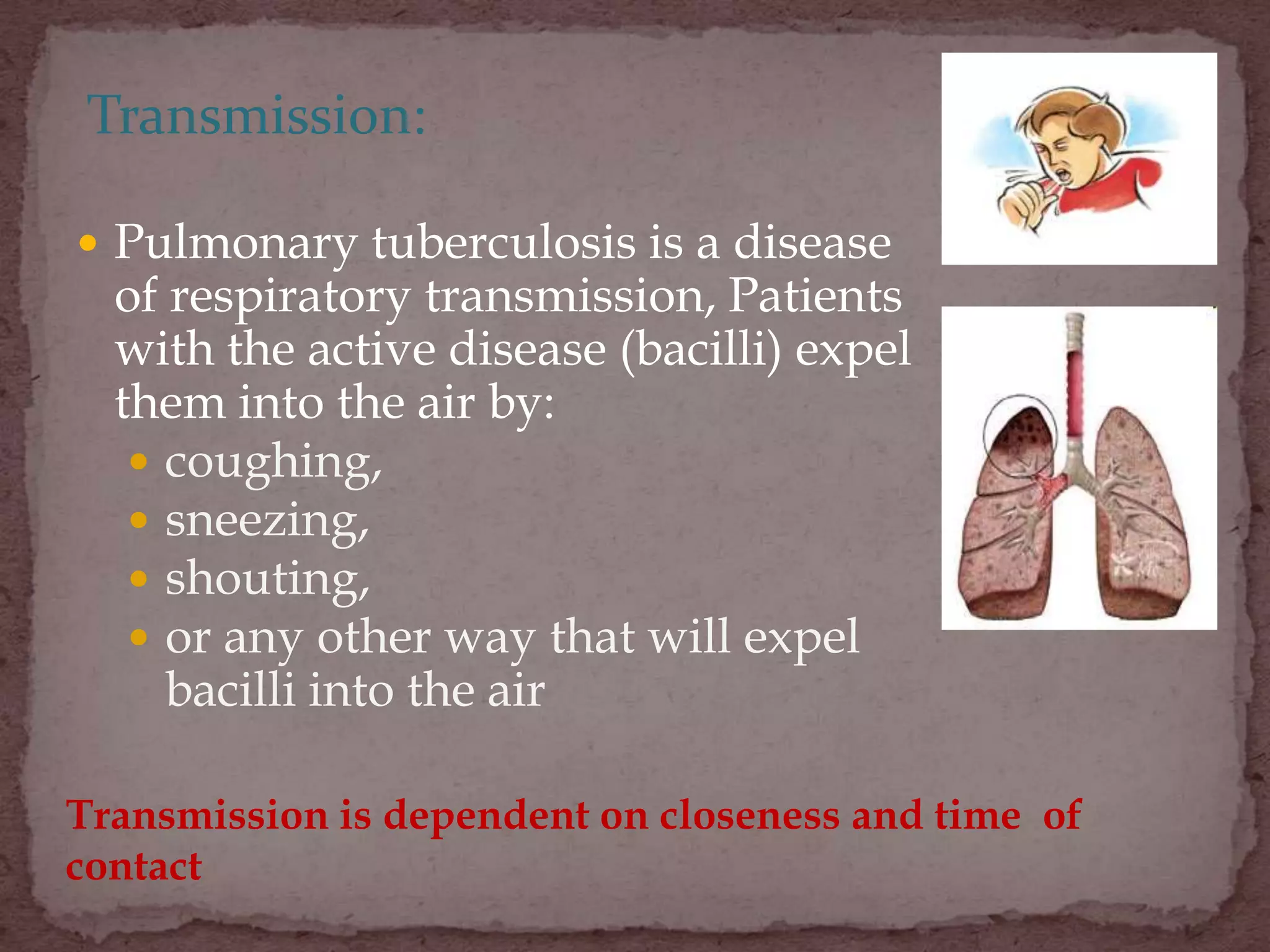 Transmission:

• Pulmonary tuberculosis is a disease of respiratory transmission, Patients with the active disease (bacilli) expel them into the air by:

• coughing,
• sneezing,
• shouting,
• or any other way that will expel bacilli into the air

Transmission is dependent on closeness and time of contact